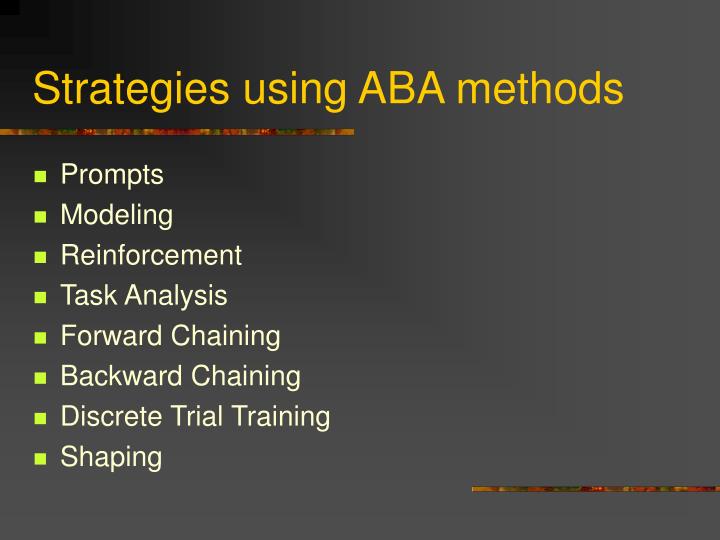 Strategies using ABA methods

- Prompts
- Modeling
- Reinforcement
- Task Analysis
- Forward Chaining
- Backward Chaining
- Discrete Trial Training
- Shaping